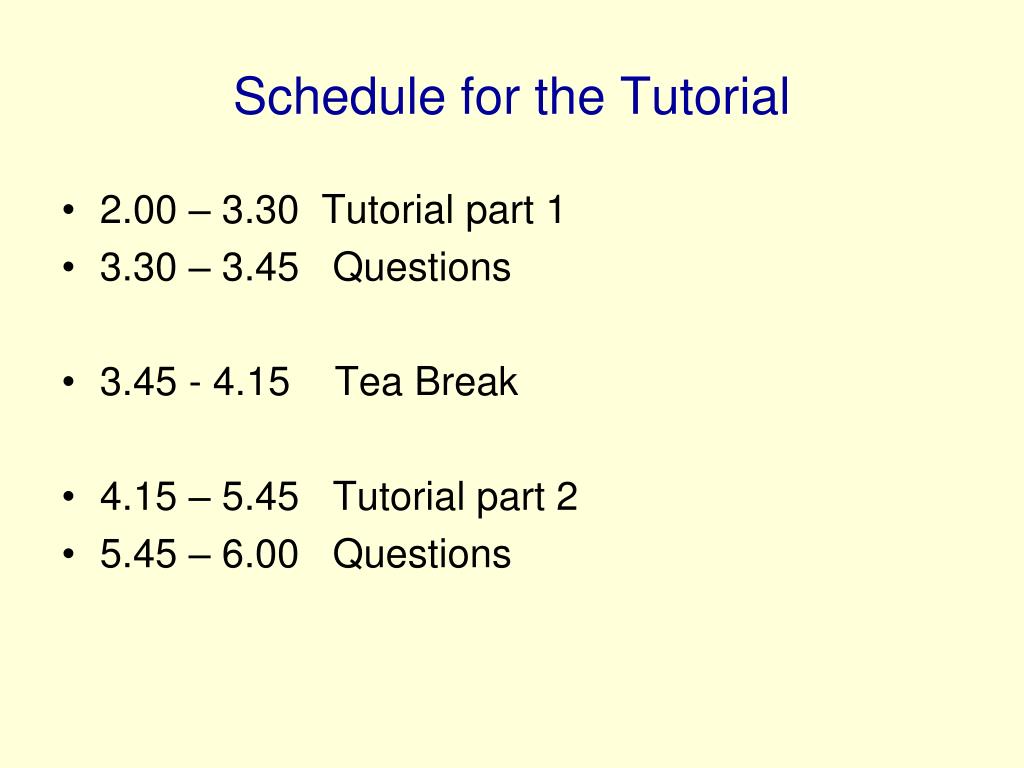 Schedule for the Tutorial

• 2.00 – 3.30 Tutorial part 1
• 3.30 – 3.45 Questions

• 3.45 - 4.15 Tea Break

• 4.15 – 5.45 Tutorial part 2
• 5.45 – 6.00 Questions